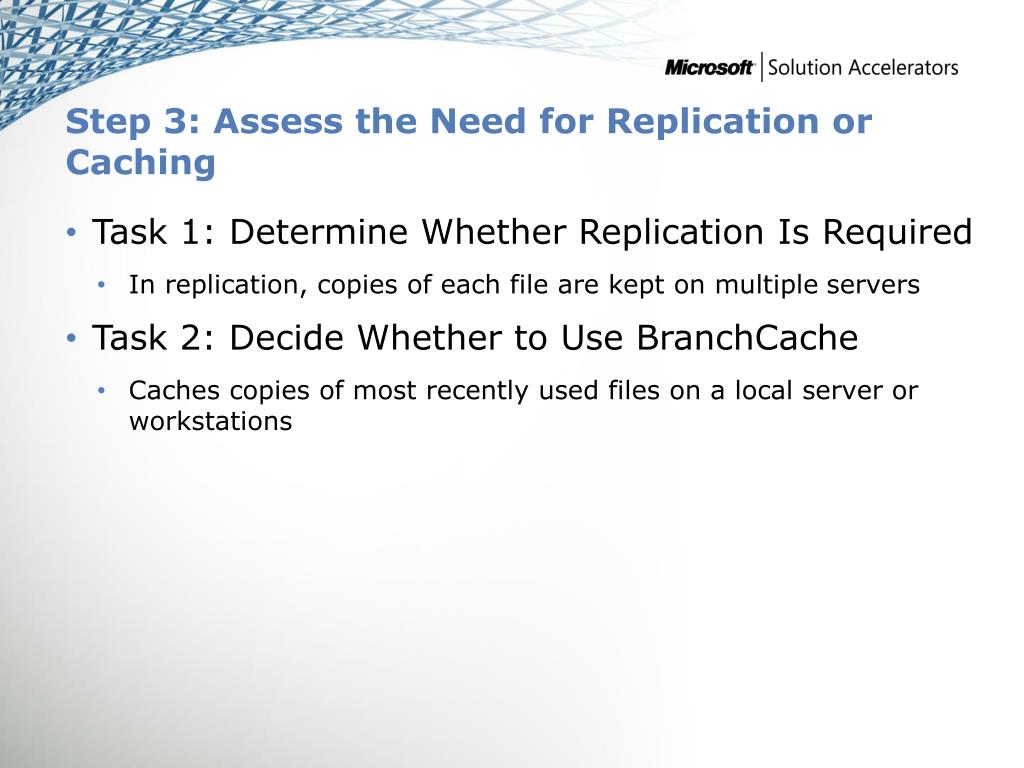 Microsoft | Solution Accelerators

Step 3: Assess the Need for Replication or Caching

• Task 1: Determine Whether Replication Is Required
  • In replication, copies of each file are kept on multiple servers
• Task 2: Decide Whether to Use BranchCache
  • Caches copies of most recently used files on a local server or workstations